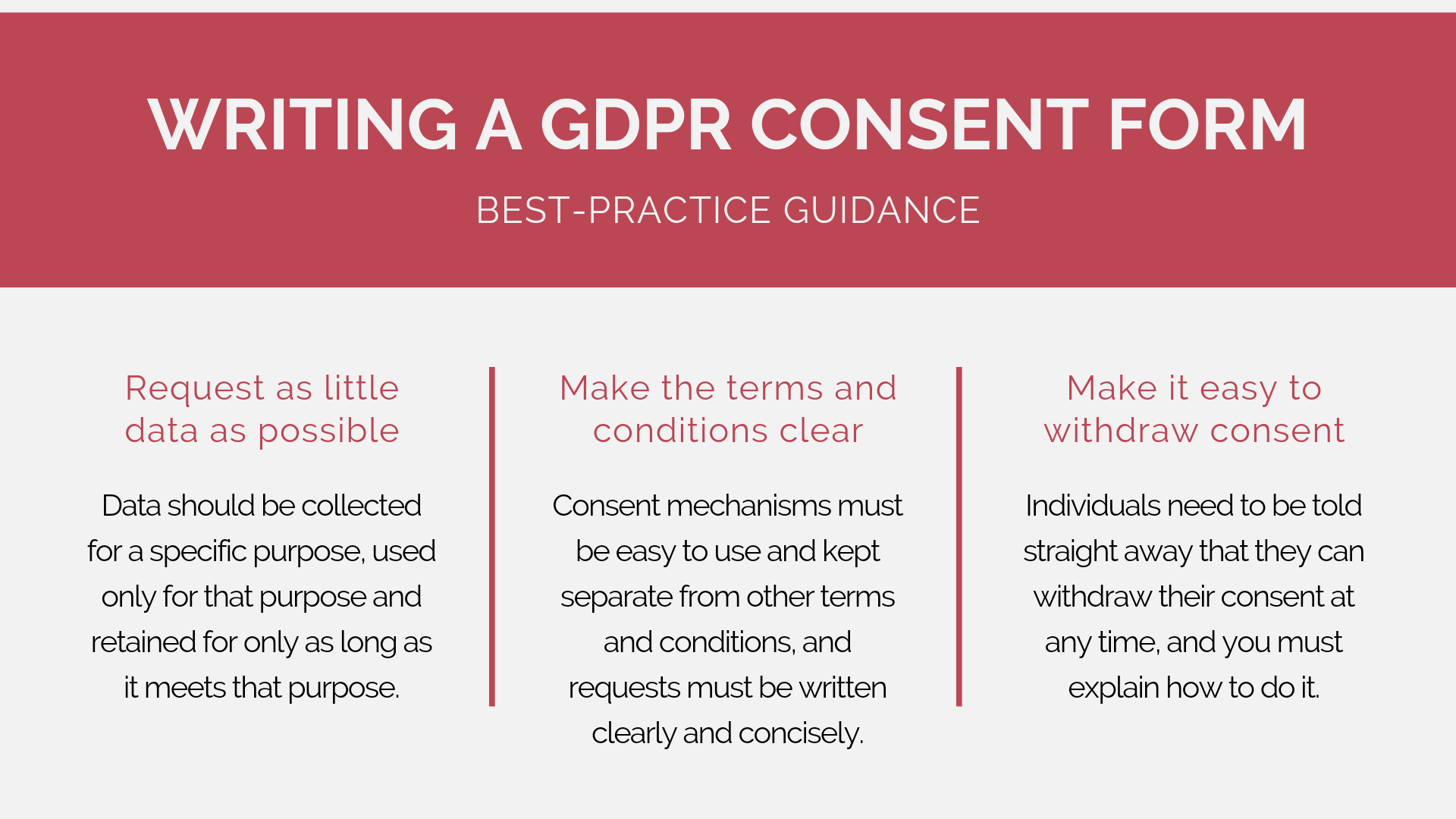 WRITING A GDPR CONSENT FORM

BEST-PRACTICE GUIDANCE

Request as little data as possible

Data should be collected for a specific purpose, used only for that purpose and retained for only as long as it meets that purpose.

Make the terms and conditions clear

Consent mechanisms must be easy to use and kept separate from other terms and conditions, and requests must be written clearly and concisely.

Make it easy to withdraw consent

Individuals need to be told straight away that they can withdraw their consent at any time, and you must explain how to do it.